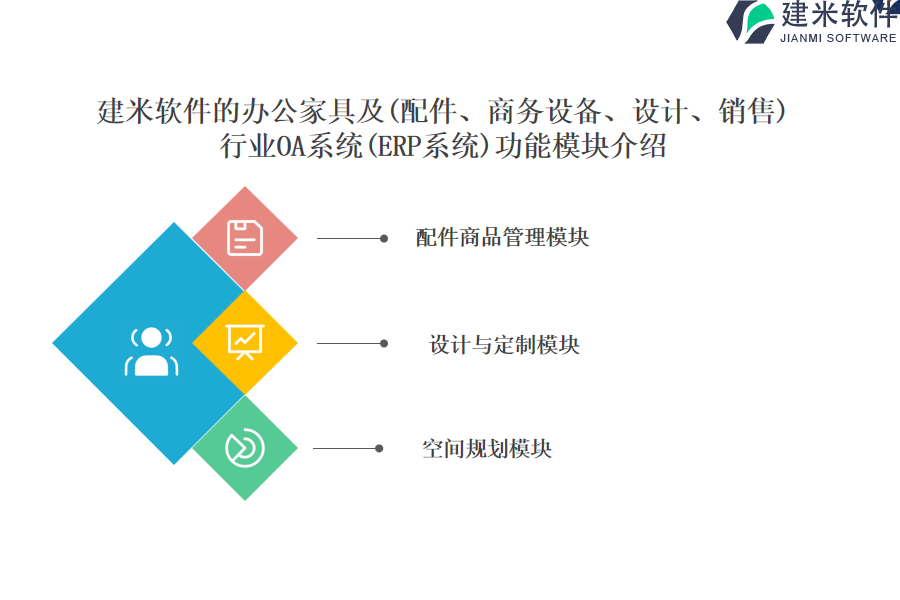 建米软件
JIANMI SOFTWARE

建米软件的办公家具及(配件、商务设备、设计、销售)行业OA系统(ERP系统)功能模块介绍

配件商品管理模块

设计与定制模块

空间规划模块